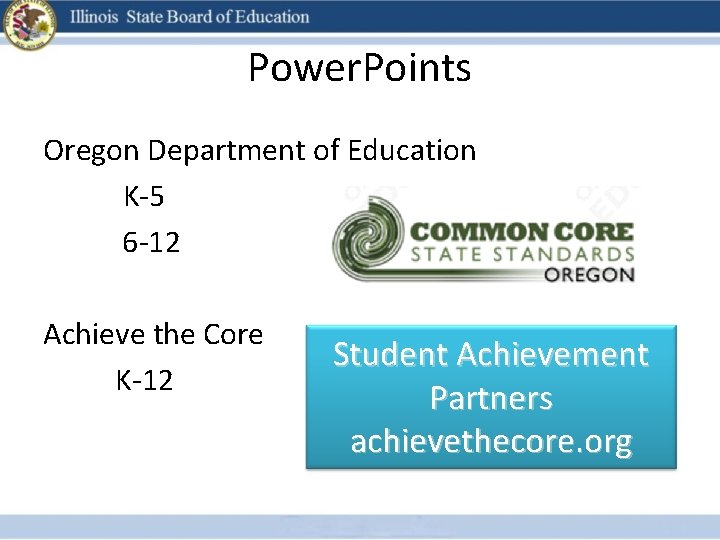 Illinois State Board of Education

PowerPoints

Oregon Department of Education

K-5

6-12

COMMON CORE
STATE STANDARDS
OREGON

Achieve the Core

K-12

Student Achievement Partners achievethecore.org